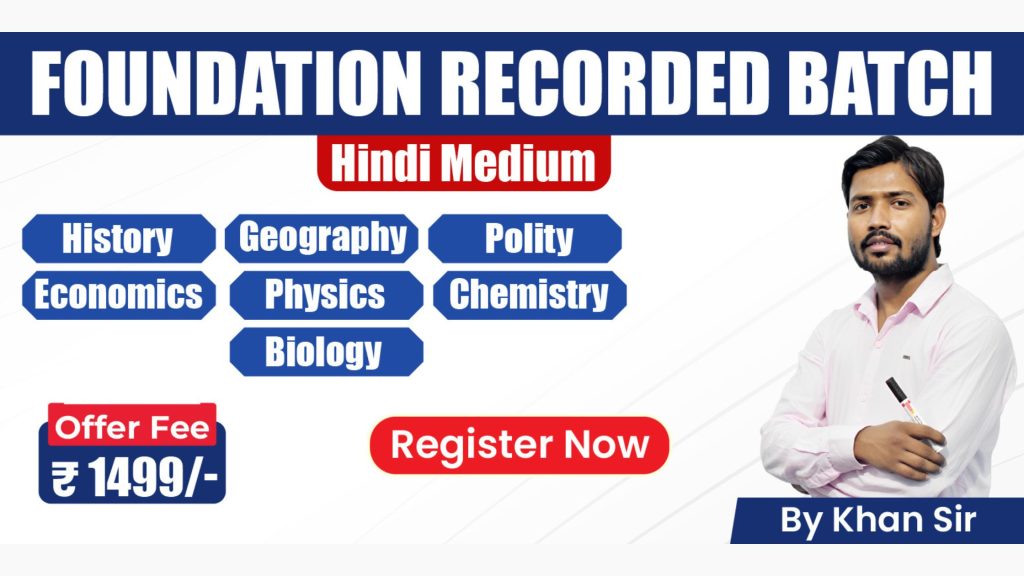 FOUNDATION RECORDED BATCH

Hindi Medium

History
Geography
Polity
Economics
Physics
Chemistry
Biology

Offer Fee
₹ 1499/-

Register Now

By Khan Sir